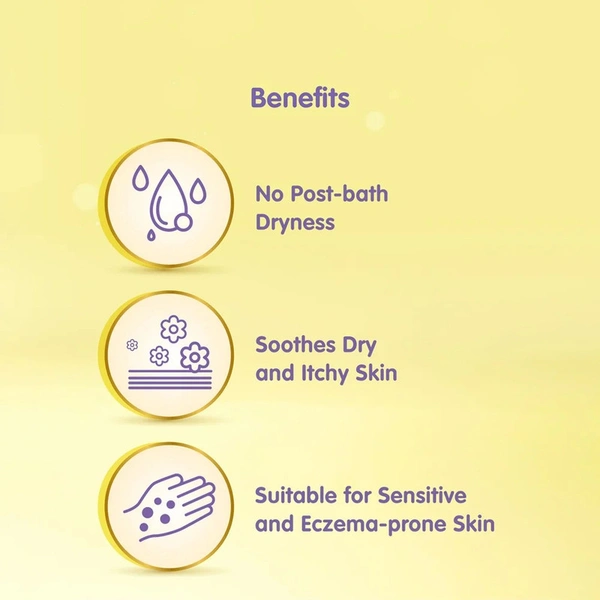 Benefits

No Post-bath Dryness

Soothes Dry and Itchy Skin

Suitable for Sensitive and Eczema-prone Skin